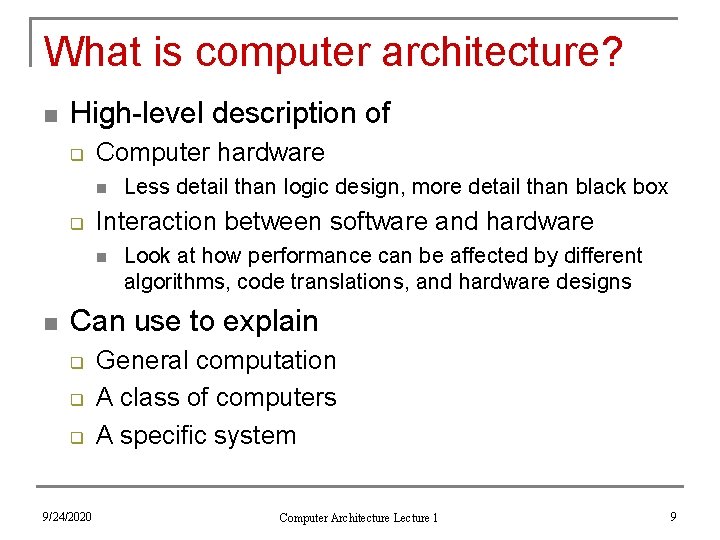 What is computer architecture?

High-level description of

Computer hardware

Less detail than logic design, more detail than black box

Interaction between software and hardware

Look at how performance can be affected by different algorithms, code translations, and hardware designs

Can use to explain

General computation

A class of computers

A specific system

9/24/2020

Computer Architecture Lecture 1

9